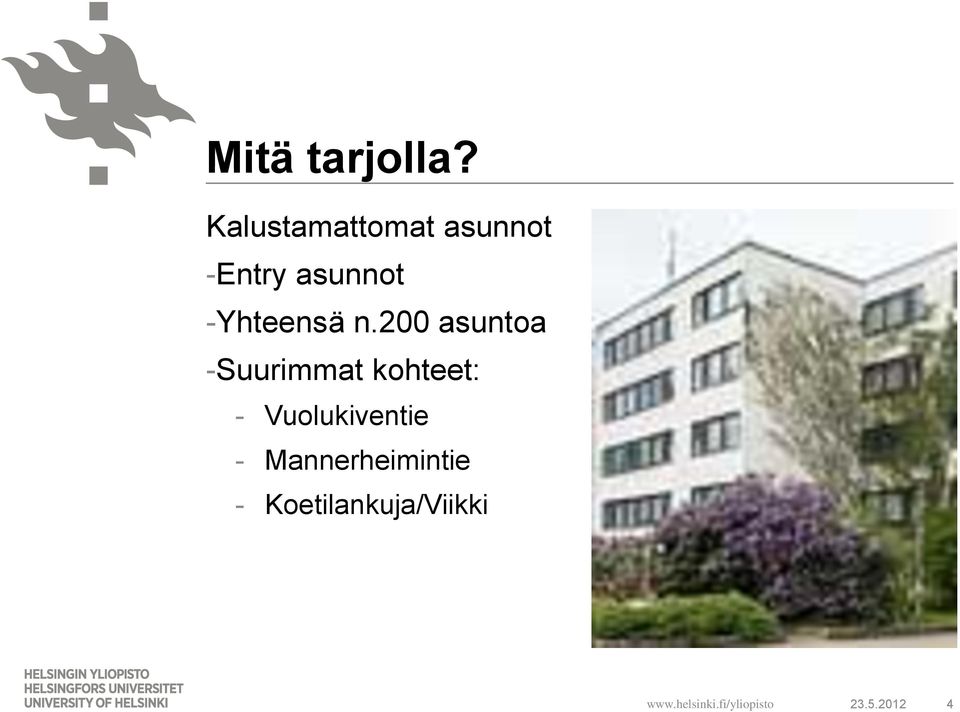 Mitä tarjolla?

Kalustamattomat asunnot

-Entry asunnot

-Yhteensä n.200 asuntoa

-Suurimmat kohteet:

- Vuolukiventie
- Mannerheimintie
- Koetilankuja/Viikki

HELSINGIN YLIOPISTO
HELSINGFORS UNIVERSITET
UNIVERSITY OF HELSINKI

www.helsinki.fi/yliopisto 23.5.2012 4